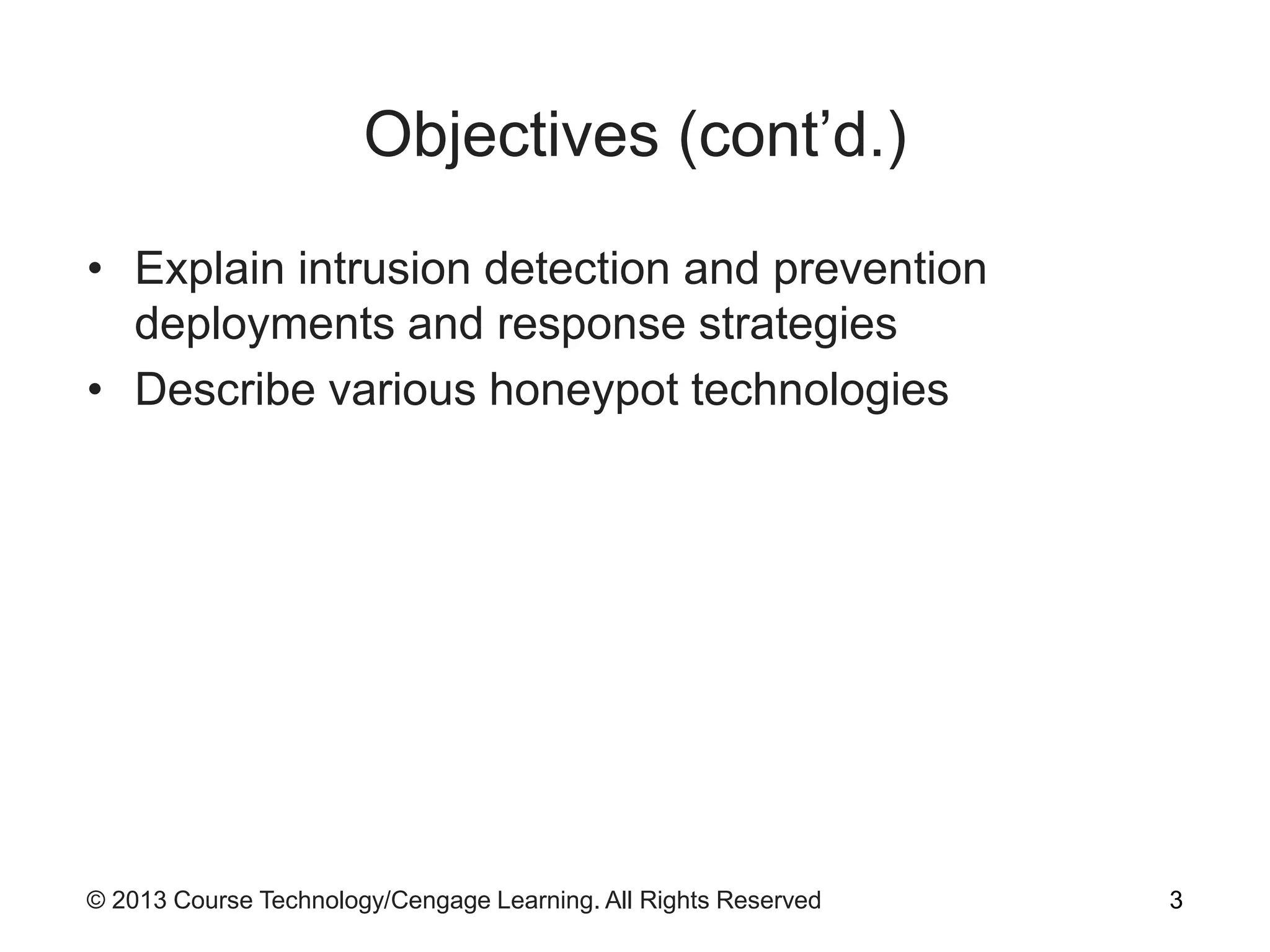 Objectives (cont’d.)

• Explain intrusion detection and prevention deployments and response strategies
• Describe various honeypot technologies

© 2013 Course Technology/Cengage Learning. All Rights Reserved

3